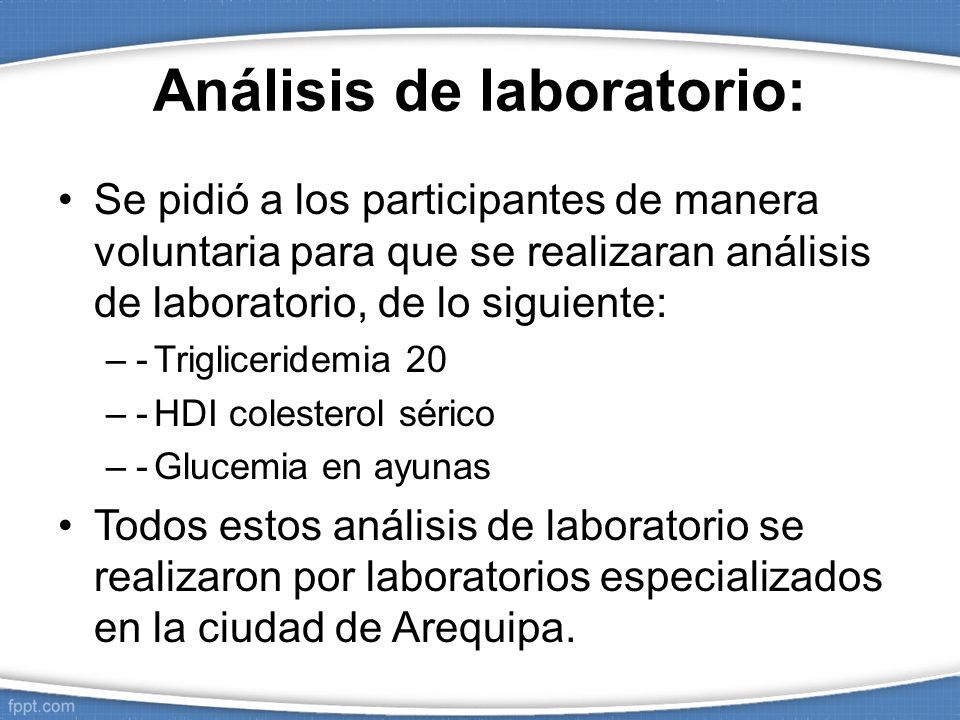 Análisis de laboratorio:

• Se pidió a los participantes de manera voluntaria para que se realizaran análisis de laboratorio, de lo siguiente:
– - Trigliceridemia 20
– - HDI colesterol sérico
– - Glucemia en ayunas

• Todos estos análisis de laboratorio se realizaron por laboratorios especializados en la ciudad de Arequipa.

fppt.com